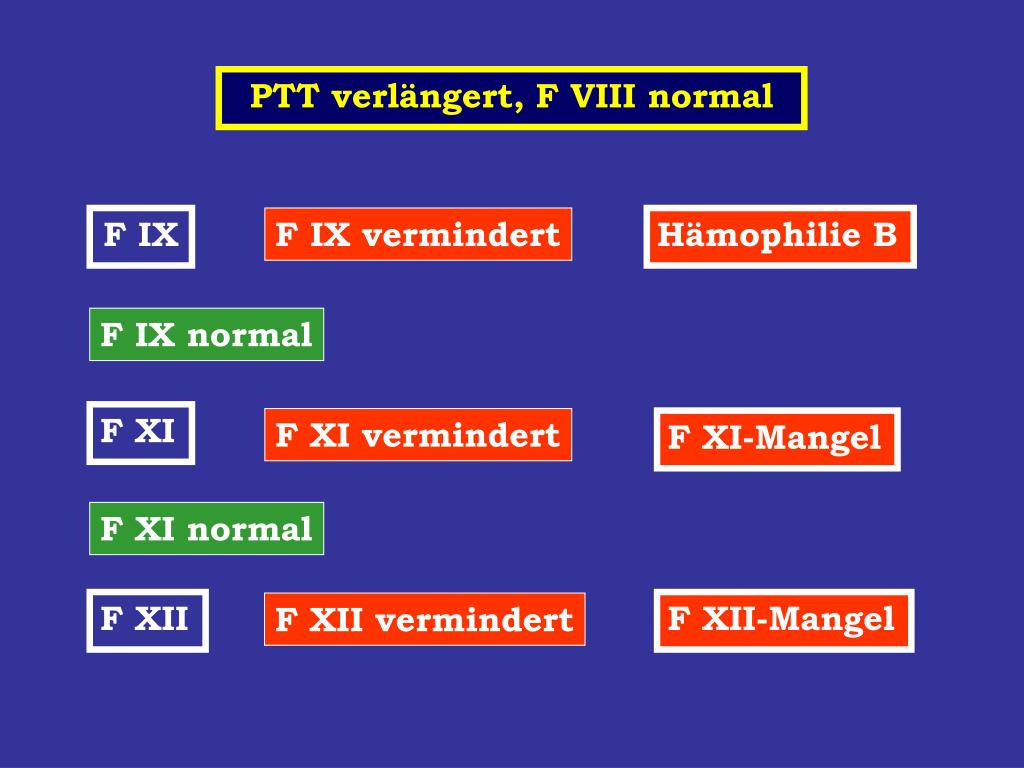 PTT verlängert, F VIII normal

F IX

F IX vermindert

Hämophilie B

F IX normal

F XI

F XI vermindert

F XI-Mangel

F XI normal

F XII

F XII vermindert

F XII-Mangel